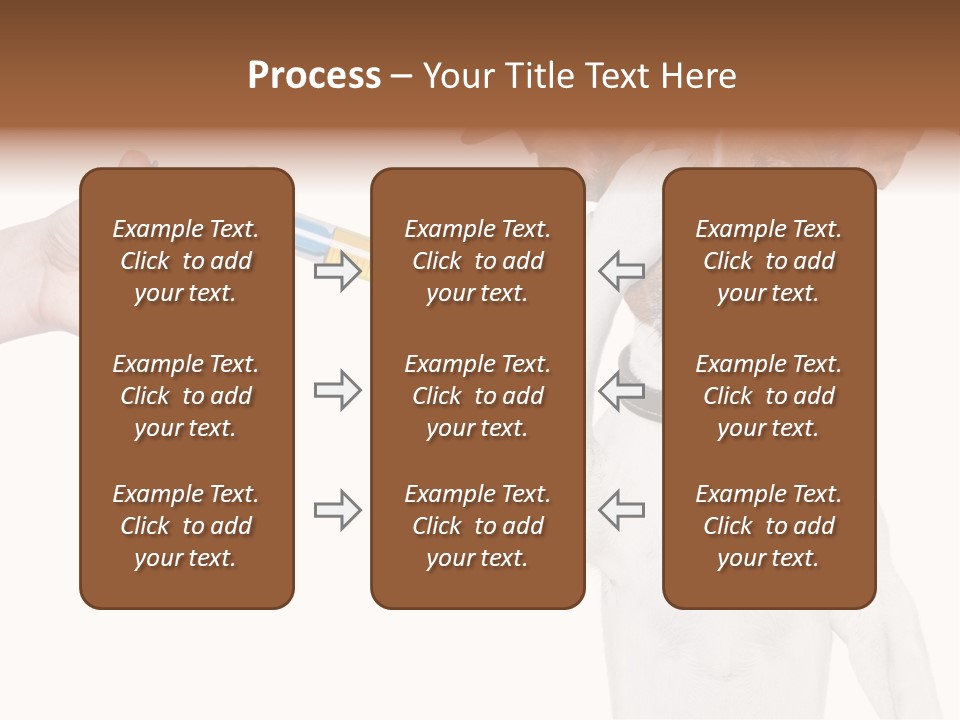 Process – Your Title Text Here

Example Text. Click to add your text.

Example Text. Click to add your text.

Example Text. Click to add your text.

Example Text. Click to add your text.

Example Text. Click to add your text.

Example Text. Click to add your text.

Example Text. Click to add your text.

Example Text. Click to add your text.

Example Text. Click to add your text.